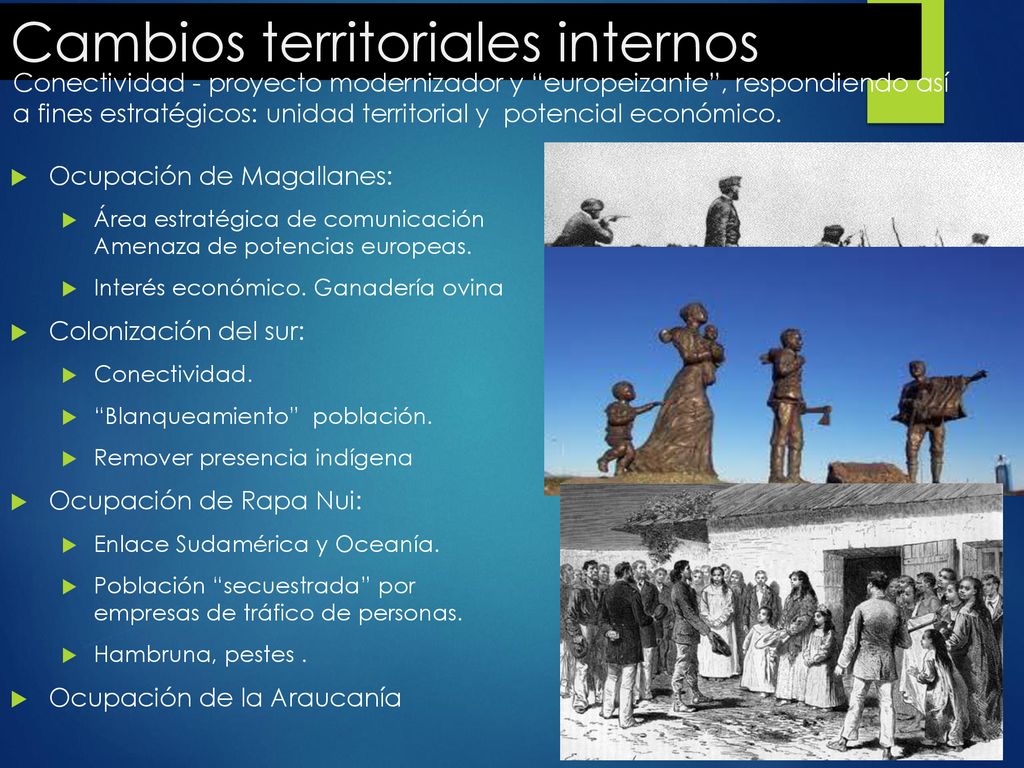 Cambios territoriales internos

Conectividad - proyecto modernizador y “europeizante”, respondiendo así a fines estratégicos: unidad territorial y potencial económico.

Ocupación de Magallanes:

Área estratégica de comunicación Amenaza de potencias europeas.

Interés económico. Ganadería ovina

Colonización del sur:

Conectividad.

“Blanqueamiento” población.

Remover presencia indígena

Ocupación de Rapa Nui:

Enlace Sudamérica y Oceanía.

Población “secuestrada” por empresas de tráfico de personas.

Hambruna, pestes .

Ocupación de la Araucanía